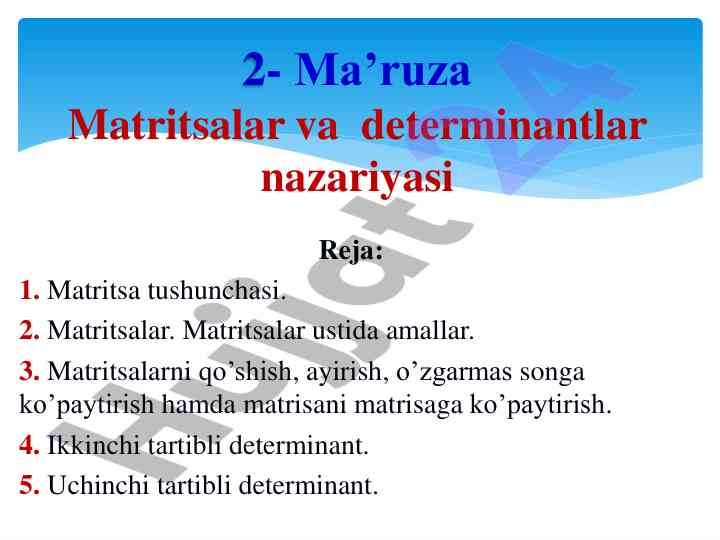 2- Ma’ruza
Matritsalar va determinantlar nazariyasi

Reja:

1. Matritsa tushunchasi.

2. Matritsalar. Matritsalar ustida amallar.

3. Matritsalarni qo’shish, ayirish, o’zgarmas songa ko’paytirish hamda matrisani matrisaga ko’paytirish.

4. Ikkinchi tartibli determinant.

5. Uchinchi tartibli determinant.

Hujjat24